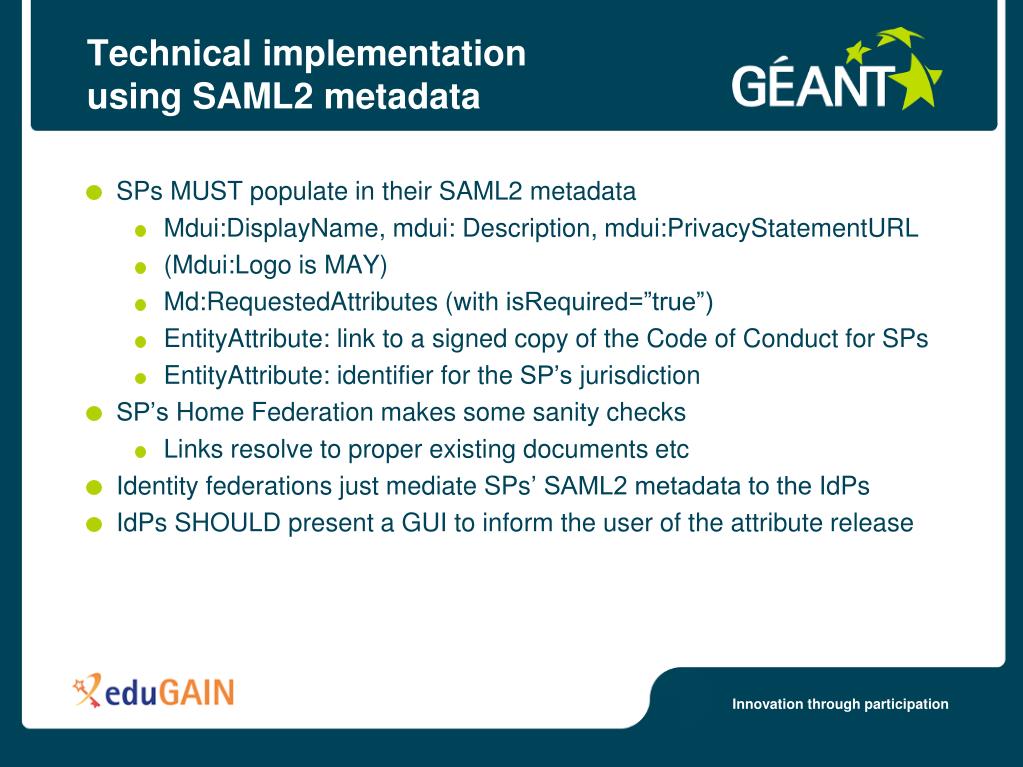 Technical implementation using SAML2 metadata

GÉANT

SPs MUST populate in their SAML2 metadata
Mdui:DisplayName, mdui: Description, mdui:PrivacyStatementURL
(Mdui:Logo is MAY)
Md:RequestedAttributes (with isRequired=”true”)
EntityAttribute: link to a signed copy of the Code of Conduct for SPs
EntityAttribute: identifier for the SP’s jurisdiction
SP’s Home Federation makes some sanity checks
Links resolve to proper existing documents etc
Identity federations just mediate SPs’ SAML2 metadata to the IdPs
IdPs SHOULD present a GUI to inform the user of the attribute release

eduGAIN

Innovation through participation